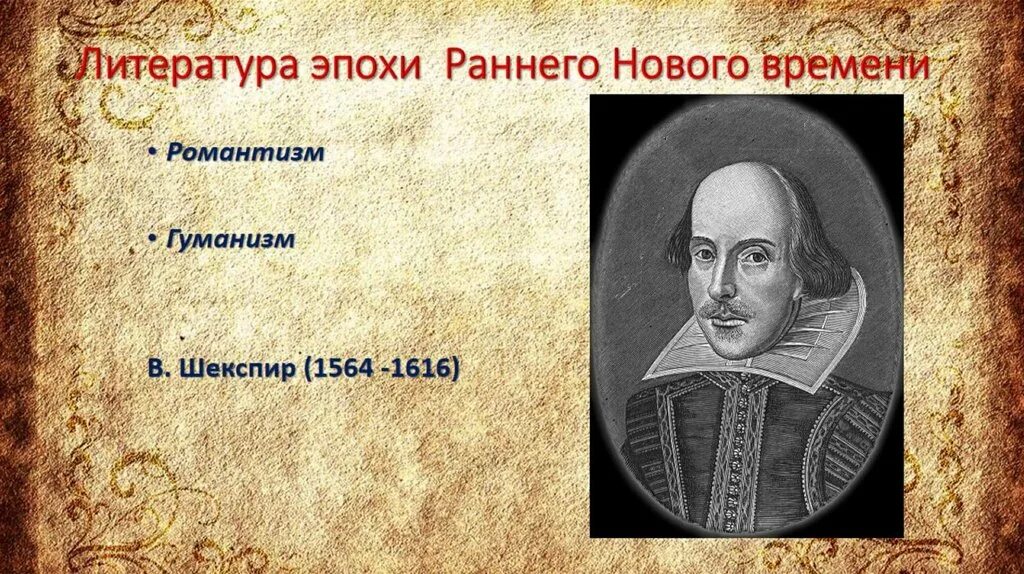 Литература эпохи Раннего Нового времени

• Романтизм

• Гуманизм

В. Шекспир (1564 -1616)